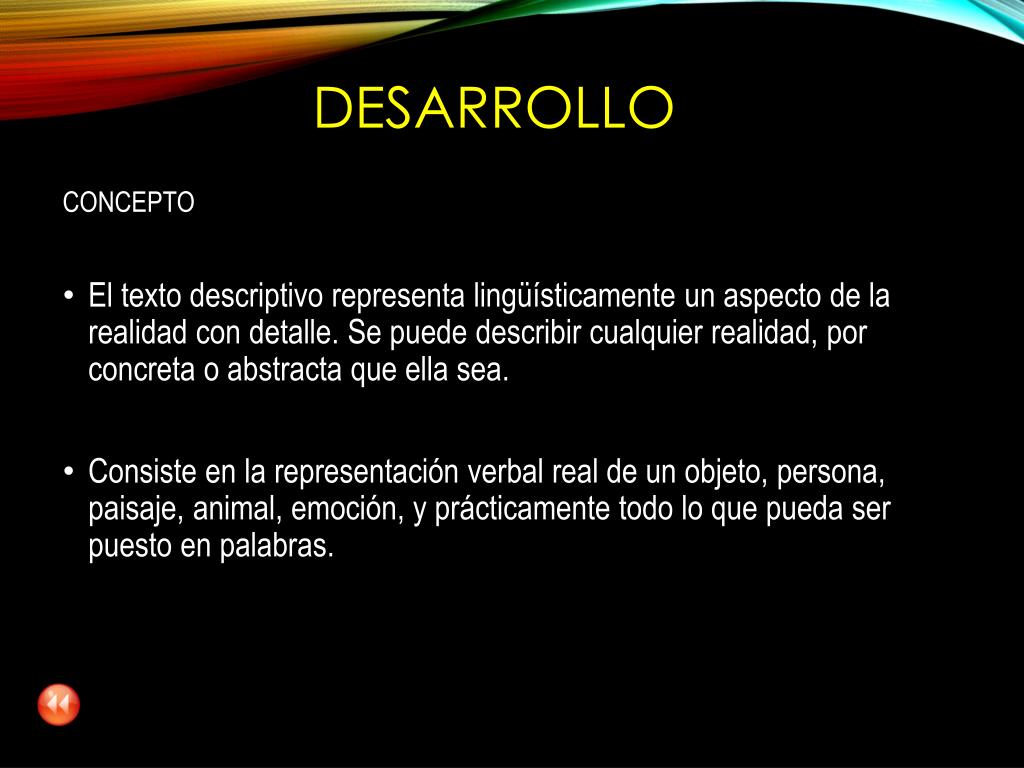 DESARROLLO

CONCEPTO

• El texto descriptivo representa lingüísticamente un aspecto de la realidad con detalle. Se puede describir cualquier realidad, por concreta o abstracta que ella sea.

• Consiste en la representación verbal real de un objeto, persona, paisaje, animal, emoción, y prácticamente todo lo que pueda ser puesto en palabras.